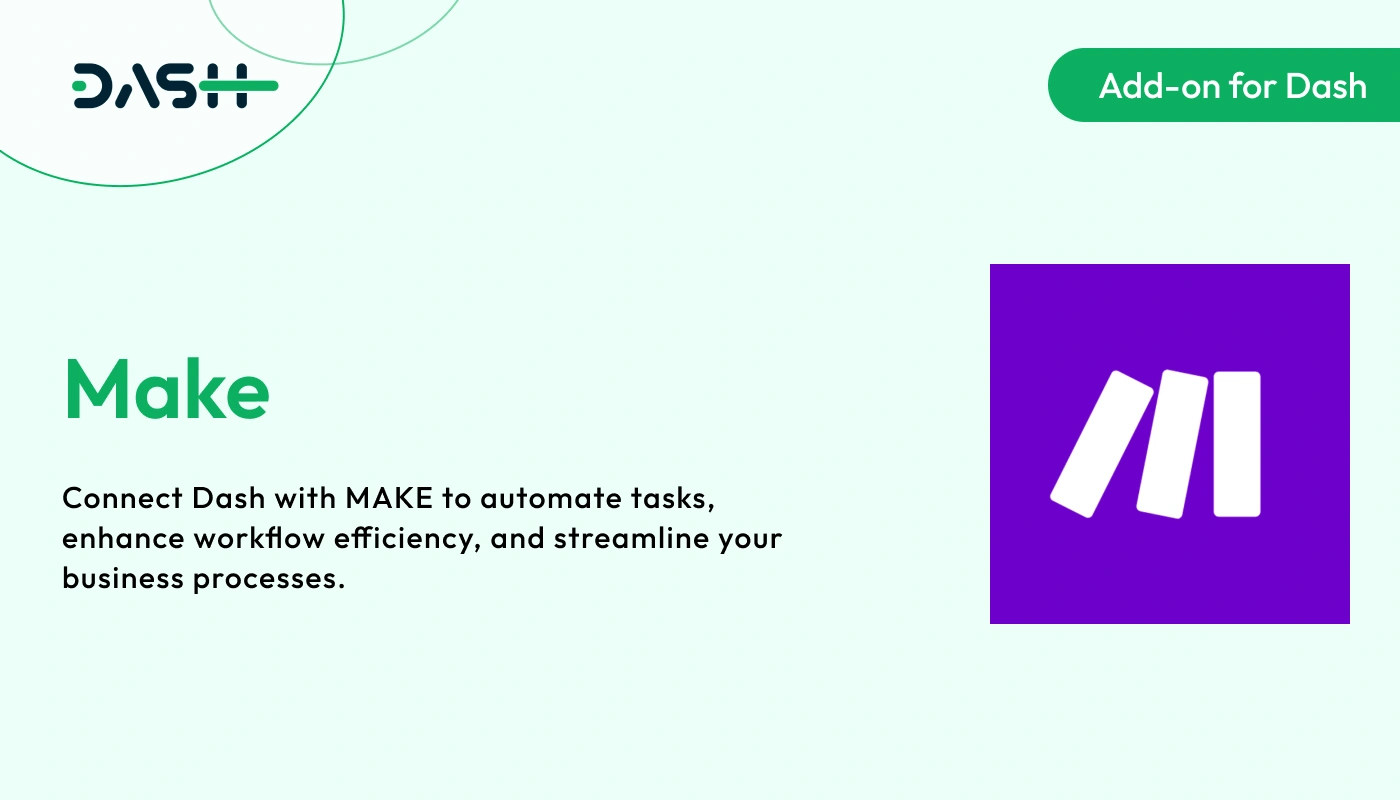 DASH

Add-on for Dash

Make

Connect Dash with MAKE to automate tasks, enhance workflow efficiency, and streamline your business processes.